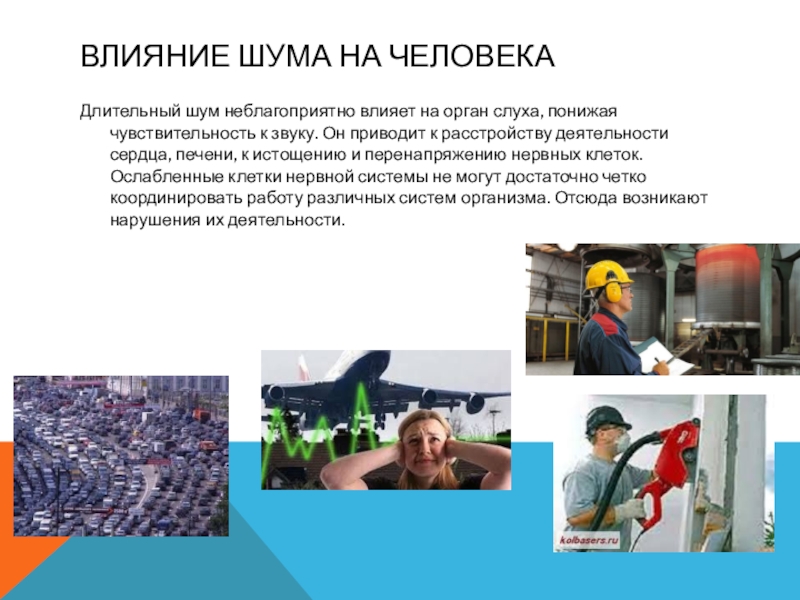 ВЛИЯНИЕ ШУМА НА ЧЕЛОВЕКА

Длительный шум неблагоприятно влияет на орган слуха, понижая чувствительность к звуку. Он приводит к расстройству деятельности сердца, печени, к истощению и перенапряжению нервных клеток. Ослабленные клетки нервной системы не могут достаточно четко координировать работу различных систем организма. Отсюда возникают нарушения их деятельности.

kolbasers.ru